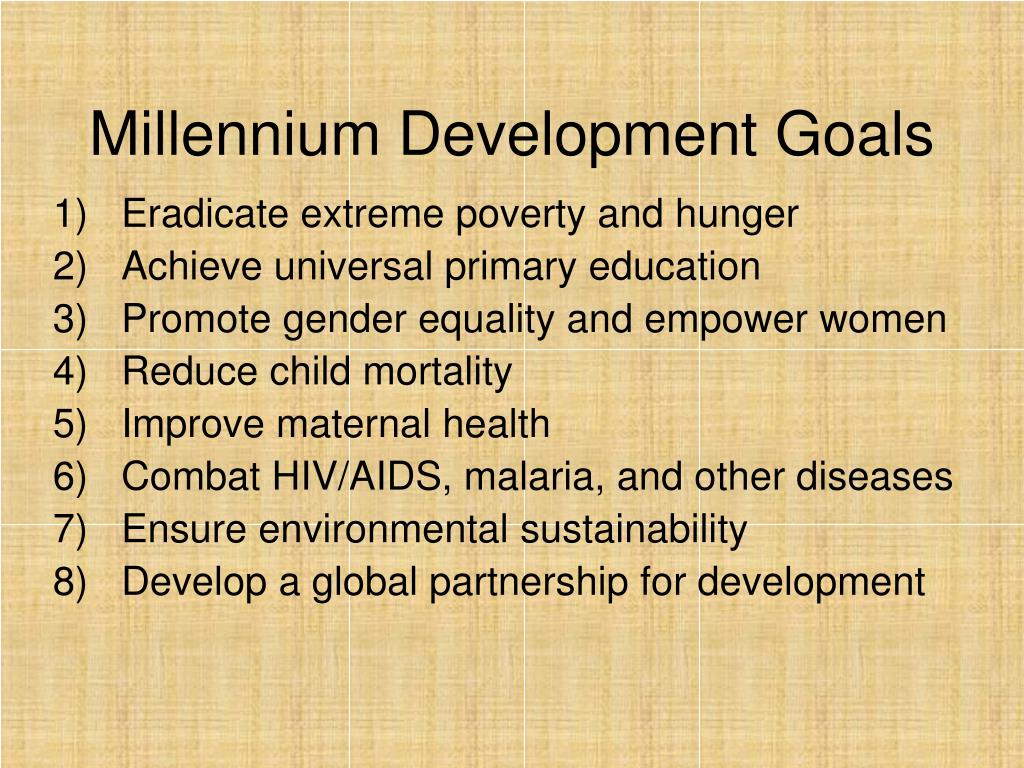 Millennium Development Goals

1) Eradicate extreme poverty and hunger
2) Achieve universal primary education
3) Promote gender equality and empower women
4) Reduce child mortality
5) Improve maternal health
6) Combat HIV/AIDS, malaria, and other diseases
7) Ensure environmental sustainability
8) Develop a global partnership for development